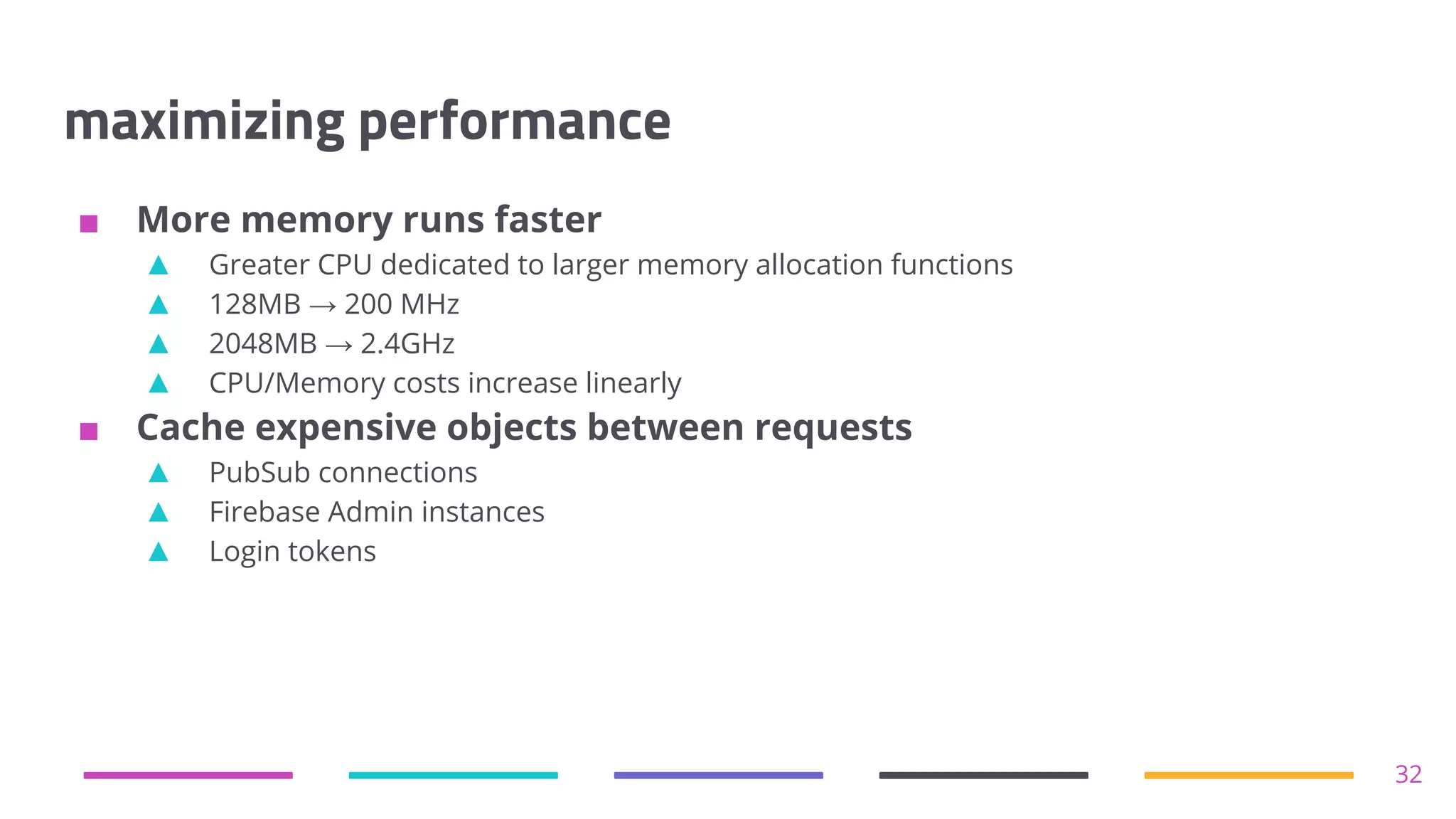 maximizing performance

■ More memory runs faster
▲ Greater CPU dedicated to larger memory allocation functions
▲ 128MB → 200 MHz
▲ 2048MB → 2.4GHz
▲ CPU/Memory costs increase linearly
■ Cache expensive objects between requests
▲ PubSub connections
▲ Firebase Admin instances
▲ Login tokens

32